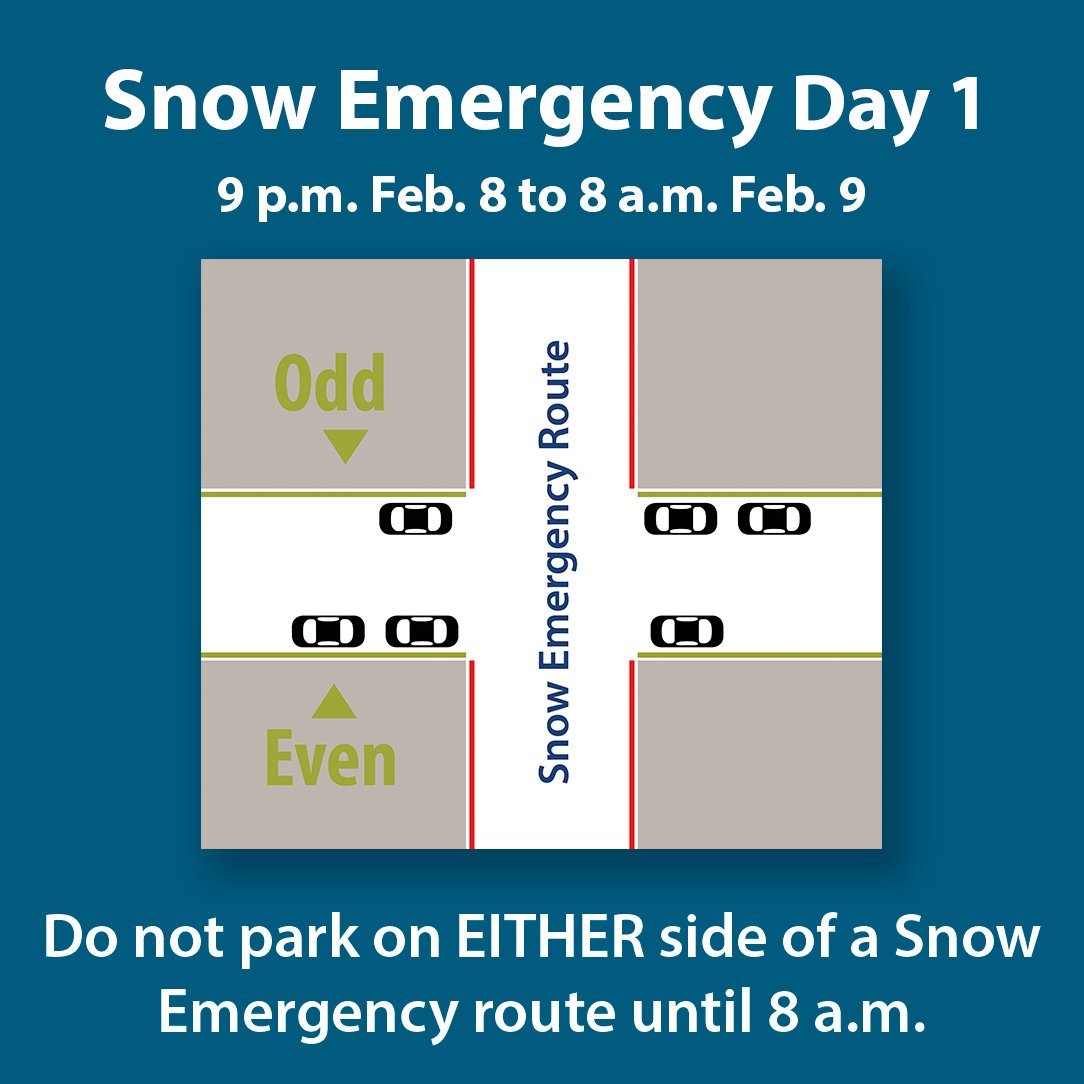 Snow Emergency Day 1

9 p.m. Feb. 8 to 8 a.m. Feb. 9

Odd

Snow Emergency Route

Even

Do not park on EITHER side of a Snow Emergency route until 8 a.m.